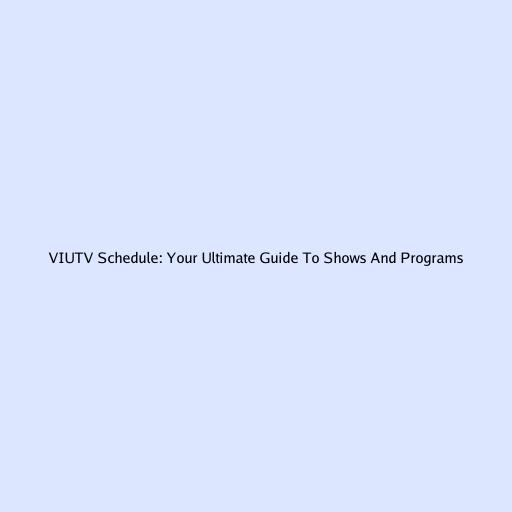 VIUTV Schedule: Your Ultimate Guide To Shows And Programs